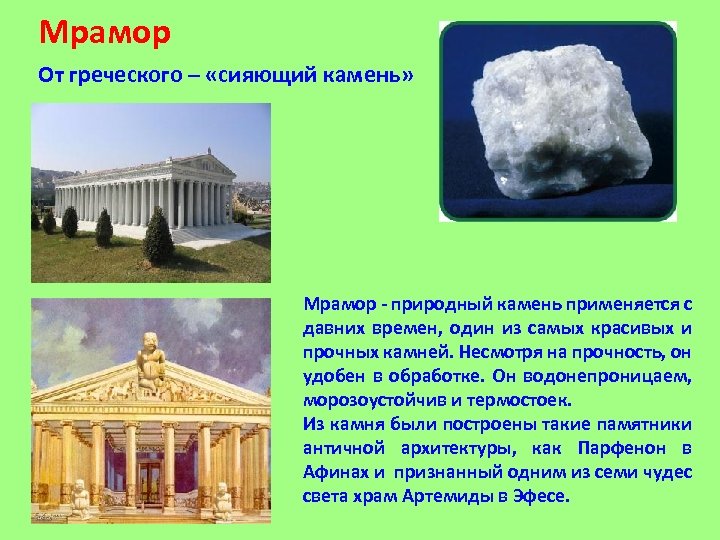 Мрамор

От греческого – «сияющий камень»

Мрамор - природный камень применяется с давних времен, один из самых красивых и прочных камней. Несмотря на прочность, он удобен в обработке. Он водонепроницаем, морозоустойчив и термостоек.
Из камня были построены такие памятники античной архитектуры, как Парфенон в Афинах и признанный одним из семи чудес света храм Артемиды в Эфесе.